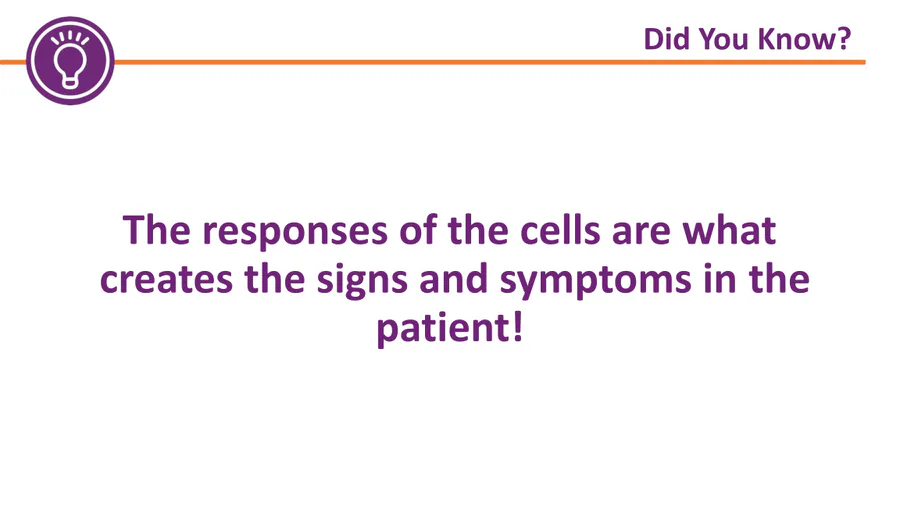 Did You Know?

The responses of the cells are what creates the signs and symptoms in the patient!